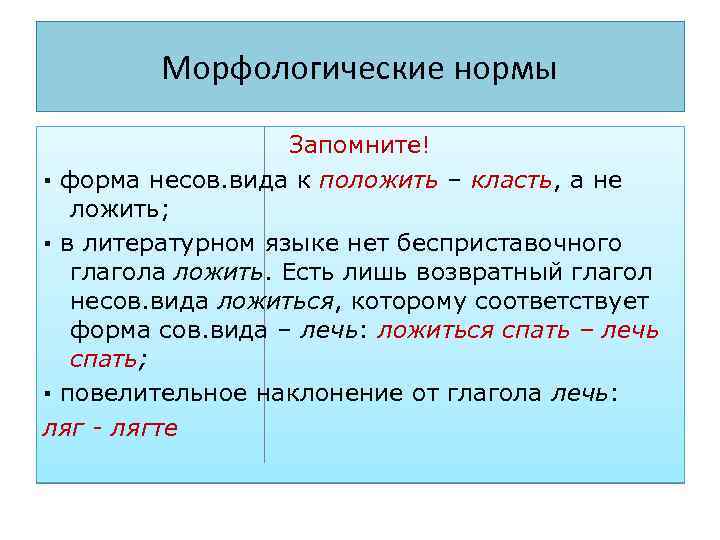 Морфологические нормы

Запомните!

▪ форма несов.вида к положить – класть, а не ложить;

▪ в литературном языке нет бесприставочного глагола ложить. Есть лишь возвратный глагол несов.вида ложиться, которому соответствует форма сов.вида – лечь: ложиться спать – лечь спать;

▪ повелительное наклонение от глагола лечь:
ляг - лягте